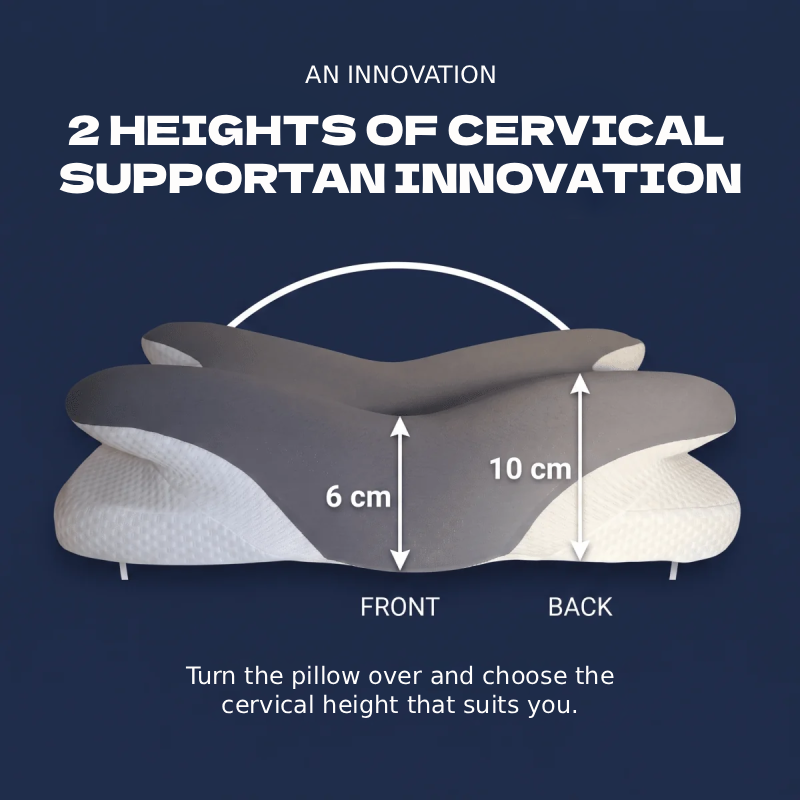 AN INNOVATION

2 HEIGHTS OF CERVICAL SUPPORTAN INNOVATION

6 cm

10 cm

FRONT

BACK

Turn the pillow over and choose the cervical height that suits you.